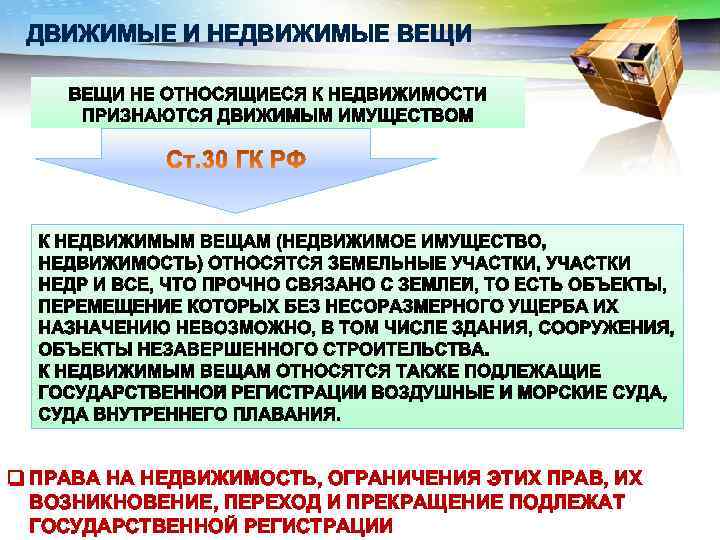 ДВИЖИМЫЕ И НЕДВИЖИМЫЕ ВЕЩИ

ВЕЩИ НЕ ОТНОСЯЩИЕСЯ К НЕДВИЖИМОСТИ ПРИЗНАЮТСЯ ДВИЖИМЫМ ИМУЩЕСТВОМ

Ст.30 ГК РФ

К НЕДВИЖИМЫМ ВЕЩАМ (НЕДВИЖИМОЕ ИМУЩЕСТВО, НЕДВИЖИМОСТЬ) ОТНОСЯТСЯ ЗЕМЕЛЬНЫЕ УЧАСТКИ, УЧАСТКИ НЕДР И ВСЕ, ЧТО ПРОЧНО СВЯЗАНО С ЗЕМЛЕЙ, ТО ЕСТЬ ОБЪЕКТЫ, ПЕРЕМЕЩЕНИЕ КОТОРЫХ БЕЗ НЕСОРАЗМЕРНОГО УЩЕРБА ИХ НАЗНАЧЕНИЮ НЕВОЗМОЖНО, В ТОМ ЧИСЛЕ ЗДАНИЯ, СООРУЖЕНИЯ, ОБЪЕКТЫ НЕЗАВЕРШЕННОГО СТРОИТЕЛЬСТВА.
К НЕДВИЖИМЫМ ВЕЩАМ ОТНОСЯТСЯ ТАКЖЕ ПОДЛЕЖАЩИЕ ГОСУДАРСТВЕННОЙ РЕГИСТРАЦИИ ВОЗДУШНЫЕ И МОРСКИЕ СУДА, СУДА ВНУТРЕННЕГО ПЛАВАНИЯ.

❑ ПРАВА НА НЕДВИЖИМОСТЬ, ОГРАНИЧЕНИЯ ЭТИХ ПРАВ, ИХ ВОЗНИКНОВЕНИЕ, ПЕРЕХОД И ПРЕКРАЩЕНИЕ ПОДЛЕЖАТ ГОСУДАРСТВЕННОЙ РЕГИСТРАЦИИ